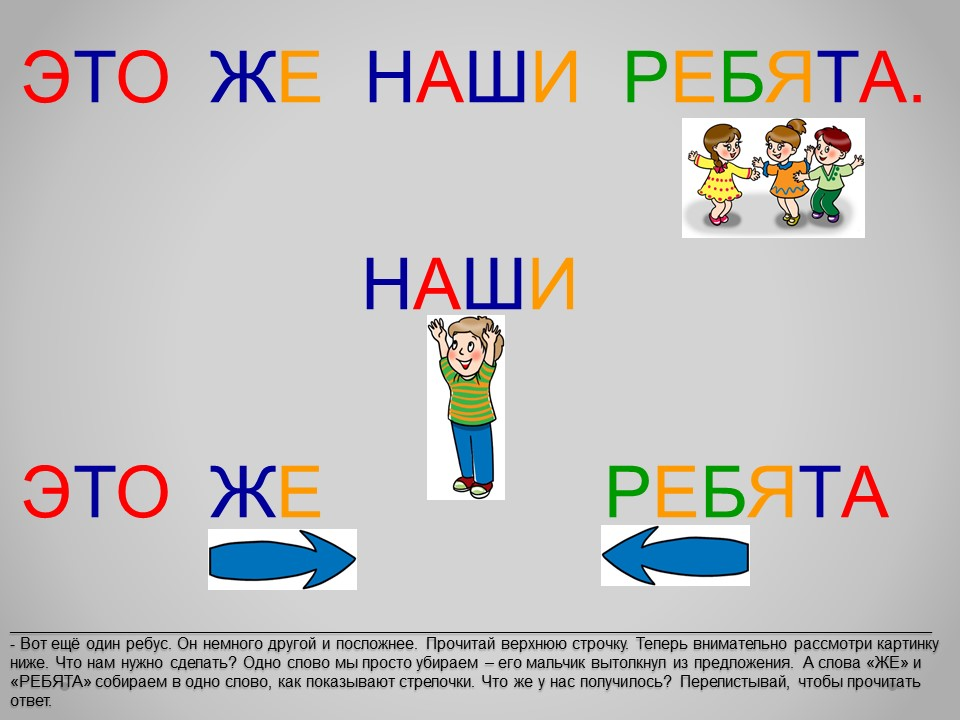 ЭТО ЖЕ НАШИ РЕБЯТА.

НАШИ

ЭТО ЖЕ РЕБЯТА

- Вот ещё один ребус. Он немного другой и посложнее. Прочитай верхнюю строчку. Теперь внимательно рассмотри картинку ниже. Что нам нужно сделать? Одно слово мы просто убираем – его мальчик вытолкнул из предложения. А слова «ЖЕ» и «РЕБЯТА» собираем в одно слово, как показывают стрелочки. Что же у нас получилось? Перелистывай, чтобы прочитать ответ.